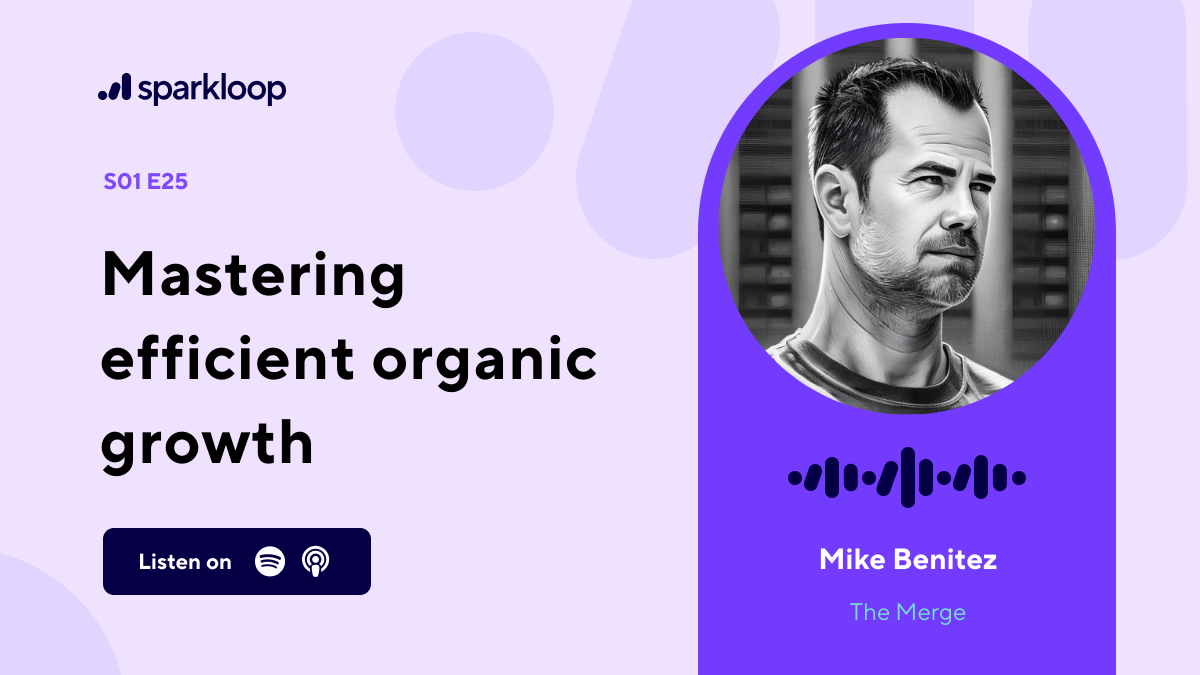 sparkloop

S01 E25

Mastering efficient organic growth

Listen on

Mike Benitez

The Merge